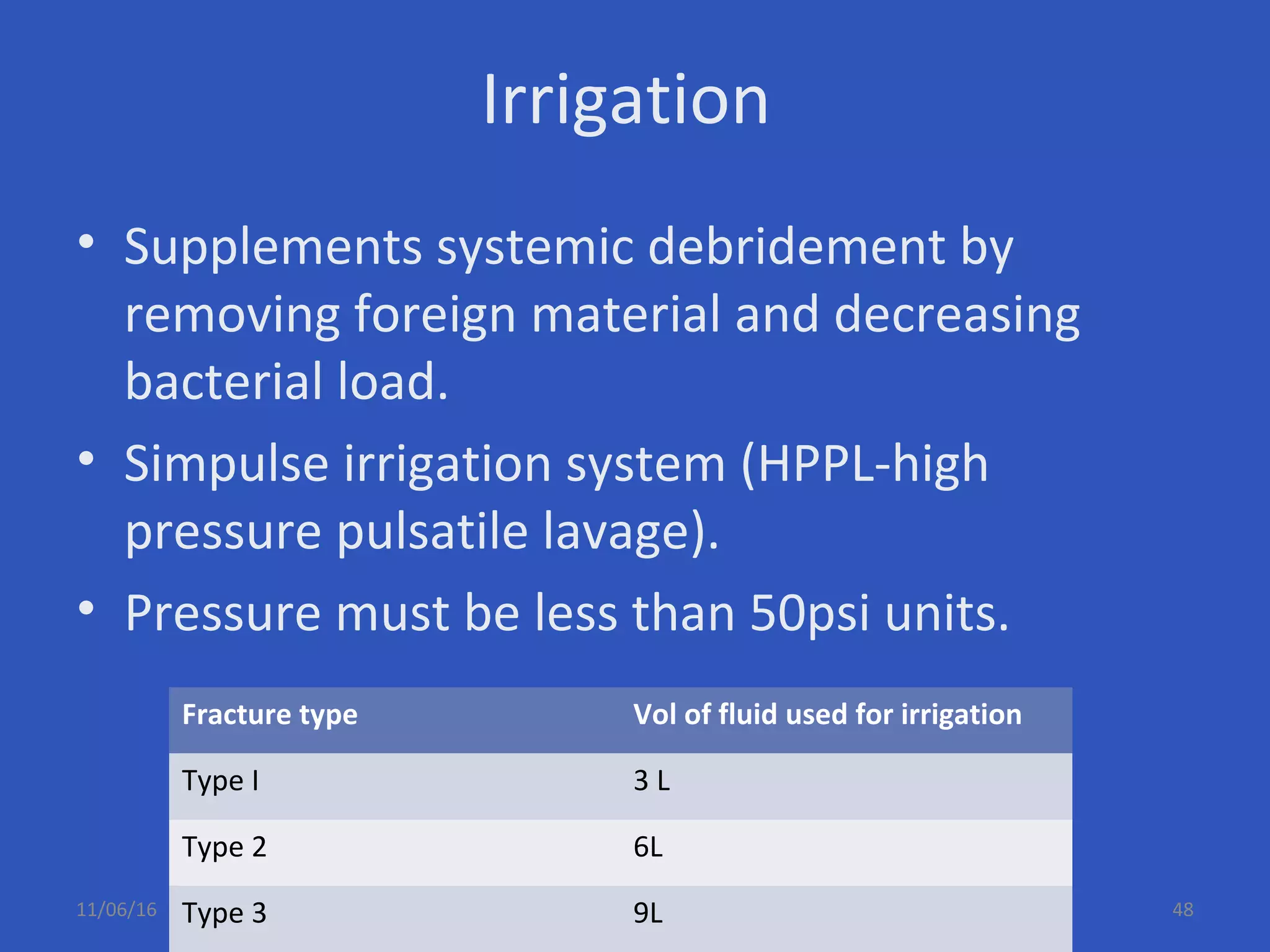 Irrigation

• Supplements systemic debridement by removing foreign material and decreasing bacterial load.
• Simpulse irrigation system (HPPL-high pressure pulsatile lavage).
• Pressure must be less than 50psi units.

| Fracture type | Vol of fluid used for irrigation |
|---|---|
| Type I | 3 L |
| Type 2 | 6L |
| Type 3 | 9L |

11/06/16

48